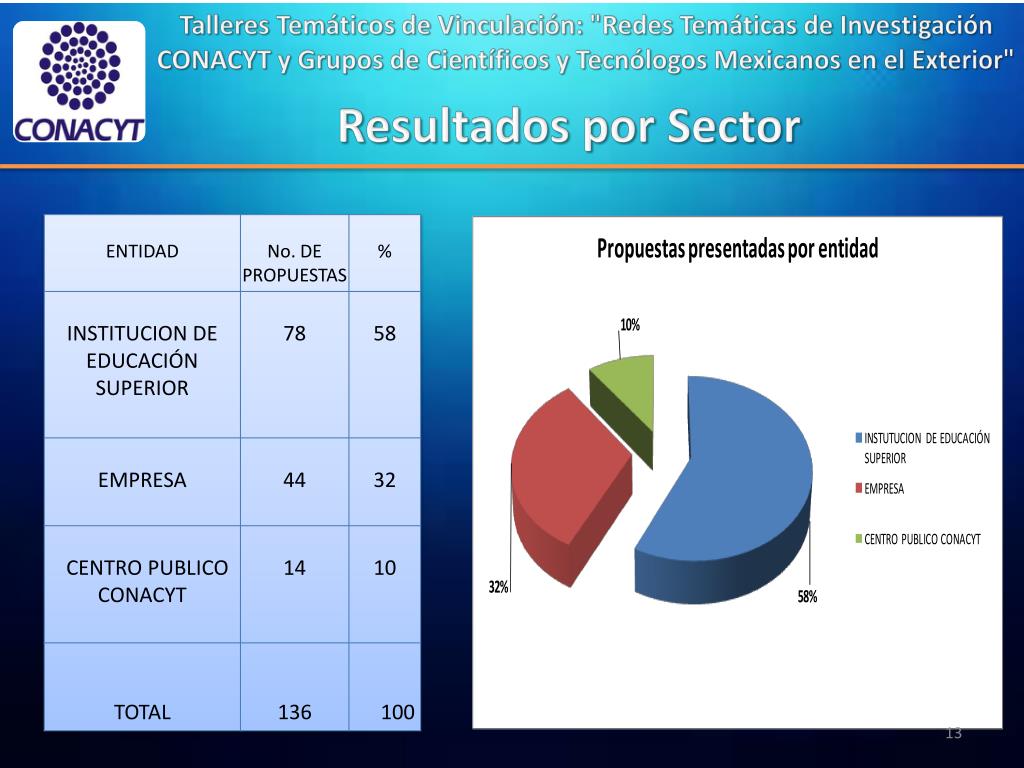 CONACYT

Talleres Temáticos de Vinculación: "Redes Temáticas de Investigación CONACYT y Grupos de Científicos y Tecnólogos Mexicanos en el Exterior"

Resultados por Sector

| ENTIDAD | No. DE PROPUESTAS | % |
|---|---|---|
| INSTITUCION DE EDUCACIÓN SUPERIOR | 78 | 58 |
| EMPRESA | 44 | 32 |
| CENTRO PUBLICO CONACYT | 14 | 10 |
| TOTAL | 136 | 100 |

Propuestas presentadas por entidad

10%

32%

58%

INSTUTUCION DE EDUCACIÓN SUPERIOR

EMPRESA

CENTRO PUBLICO CONACYT

13